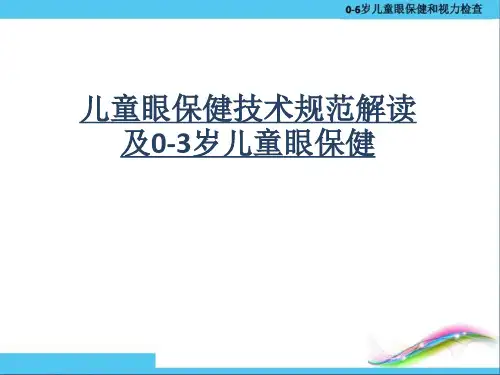 0-6岁儿童眼保健和视力检查

儿童眼保健技术规范解读
及0-3岁儿童眼保健